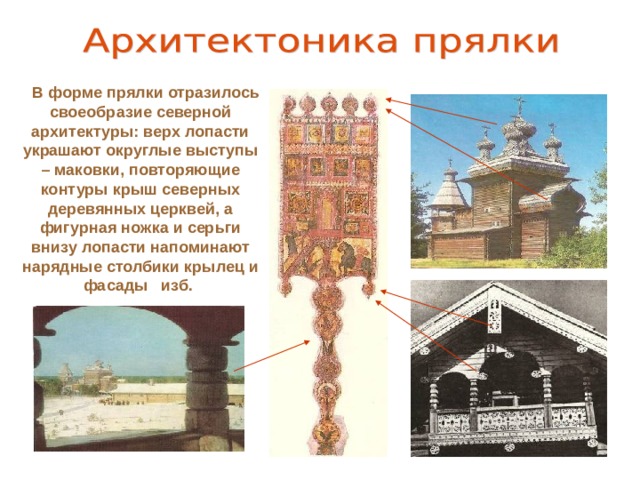 Архитектоника прялки

В форме прялки отразилось своеобразие северной архитектуры: верх лопасти украшают округлые выступы – маковки, повторяющие контуры крыш северных деревянных церквей, а фигурная ножка и серьги внизу лопасти напоминают нарядные столбики крылец и фасады изб.